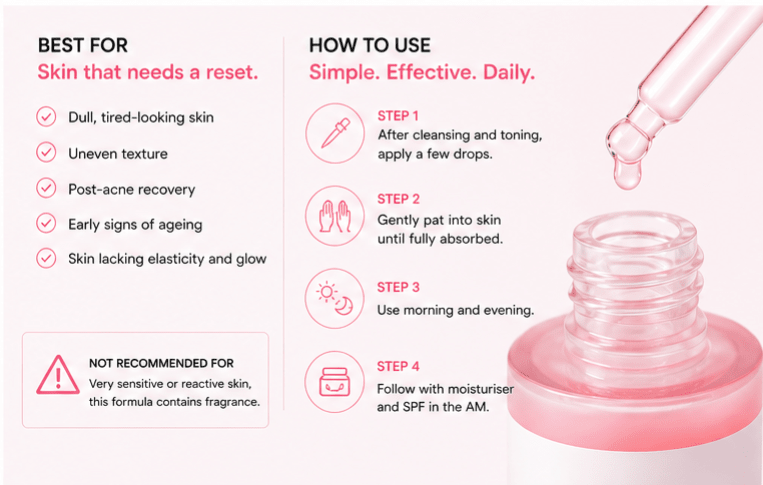 BEST FOR
Skin that needs a reset.

Dull, tired-looking skin

Uneven texture

Post-acne recovery

Early signs of ageing

Skin lacking elasticity and glow

NOT RECOMMENDED FOR
Very sensitive or reactive skin, this formula contains fragrance.

HOW TO USE
Simple. Effective. Daily.

STEP 1
After cleansing and toning, apply a few drops.

STEP 2
Gently pat into skin until fully absorbed.

STEP 3
Use morning and evening.

STEP 4
Follow with moisturiser and SPF in the AM.